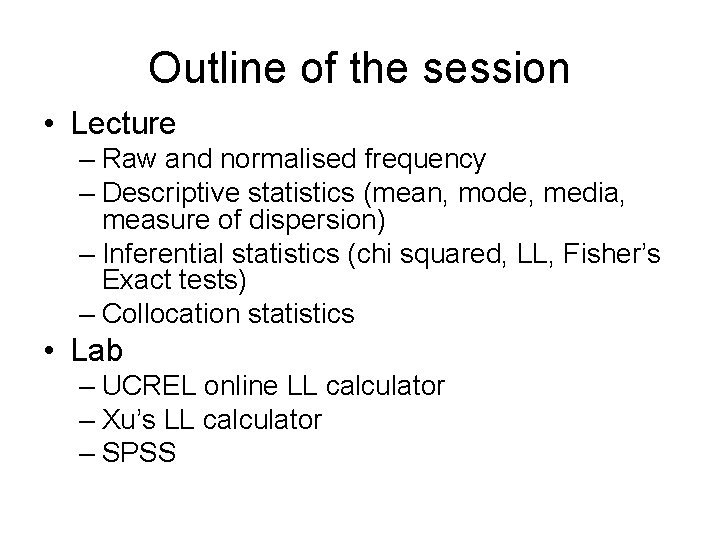 Outline of the session

• Lecture
– Raw and normalised frequency
– Descriptive statistics (mean, mode, media, measure of dispersion)
– Inferential statistics (chi squared, LL, Fisher’s Exact tests)
– Collocation statistics

• Lab
– UCREL online LL calculator
– Xu’s LL calculator
– SPSS